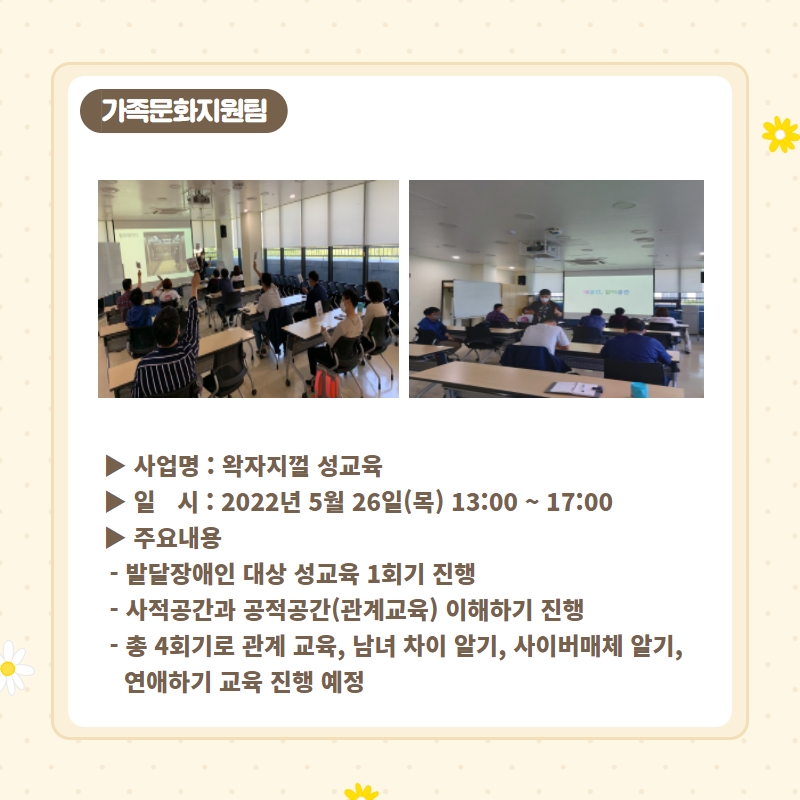 가족문화지원팀

▶ 사업명 : 왁자지껄 성교육
▶ 일　시 : 2022년 5월 26일(목) 13:00 ~ 17:00
▶ 주요내용
- 발달장애인 대상 성교육 1회기 진행
- 사적공간과 공적공간(관계교육) 이해하기 진행
- 총 4회기로 관계 교육, 남녀 차이 알기, 사이버매체 알기, 연애하기 교육 진행 예정